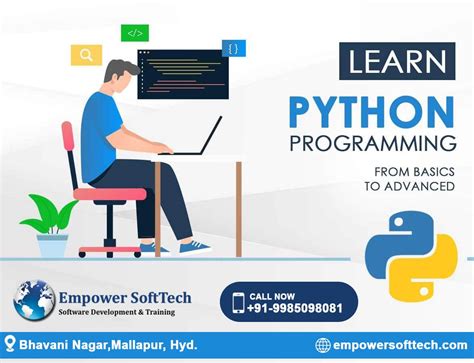 </>

{ }

LEARN

PYTHON

PROGRAMMING

FROM BASICS TO ADVANCED

Empower SoftTech
Software Development & Training

CALL NOW
+91-9985098081

Bhavani Nagar,Mallapur, Hyd.

empowersofttech.com